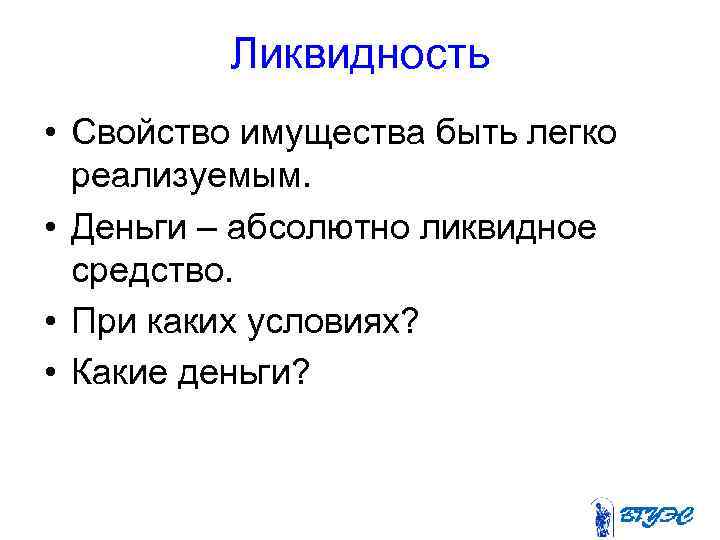 Ликвидность

• Свойство имущества быть легко реализуемым.
• Деньги – абсолютно ликвидное средство.
• При каких условиях?
• Какие деньги?

ВГУЭС